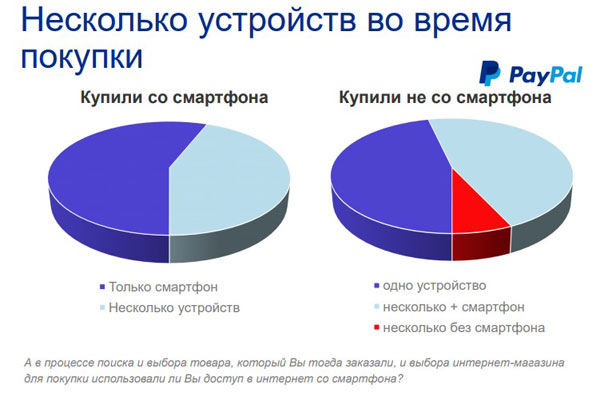 Несколько устройств во время покупки

PayPal

Купили со смартфона

Только смартфон
Несколько устройств

Купили не со смартфона

одно устройство
несколько + смартфон
несколько без смартфона

А в процессе поиска и выбора товара, который Вы тогда заказали, и выбора интернет-магазина для покупки использовали ли Вы доступ в интернет со смартфона?